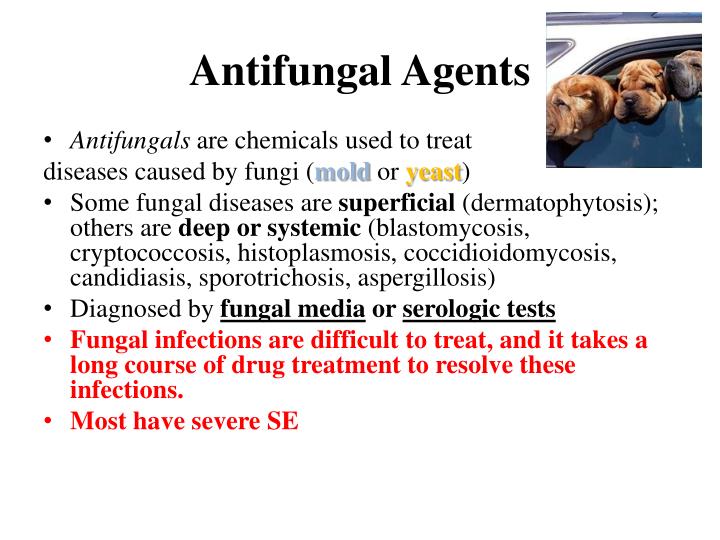 Antifungal Agents

• Antifungals are chemicals used to treat diseases caused by fungi (mold or yeast)

• Some fungal diseases are superficial (dermatophytosis); others are deep or systemic (blastomycosis, cryptococcosis, histoplasmosis, coccidioidomycosis, candidiasis, sporotrichosis, aspergillosis)

• Diagnosed by fungal media or serologic tests

• Fungal infections are difficult to treat, and it takes a long course of drug treatment to resolve these infections.

• Most have severe SE